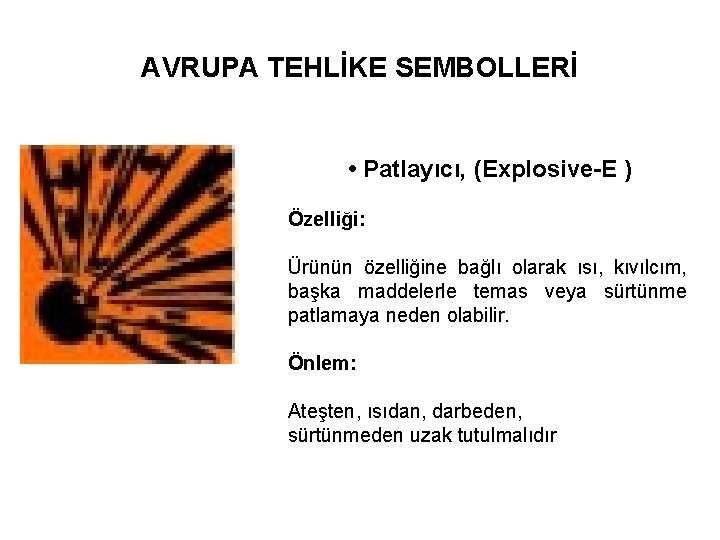 AVRUPA TEHLİKE SEMBOLLERİ

• Patlayıcı, (Explosive-E )

Özelliği:

Ürünün özelliğine bağlı olarak ısı, kıvılcım, başka maddelerle temas veya sürtünme patlamaya neden olabilir.

Önlem:

Ateşten, ısıdan, darbeden, sürtünmeden uzak tutulmalıdır